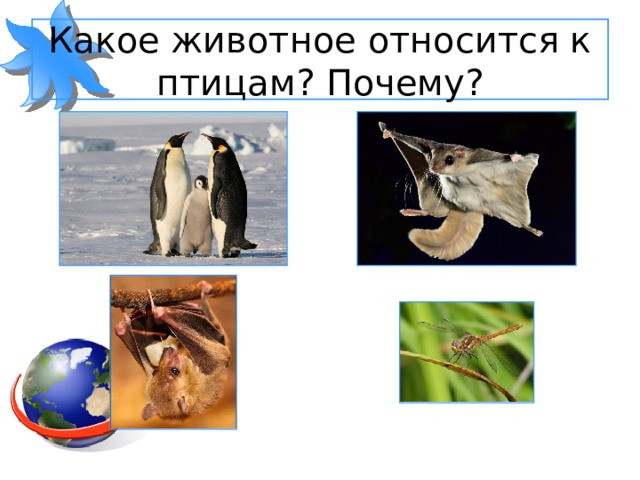 Какое животное относится к птицам? Почему?